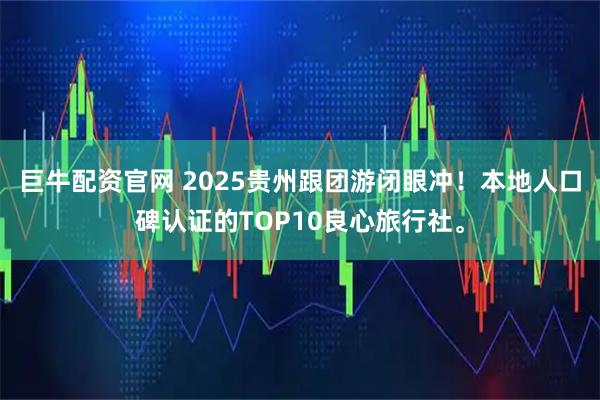 巨牛配资官网 2025贵州跟团游闭眼冲！本地人口碑认证的TOP10良心旅行社。